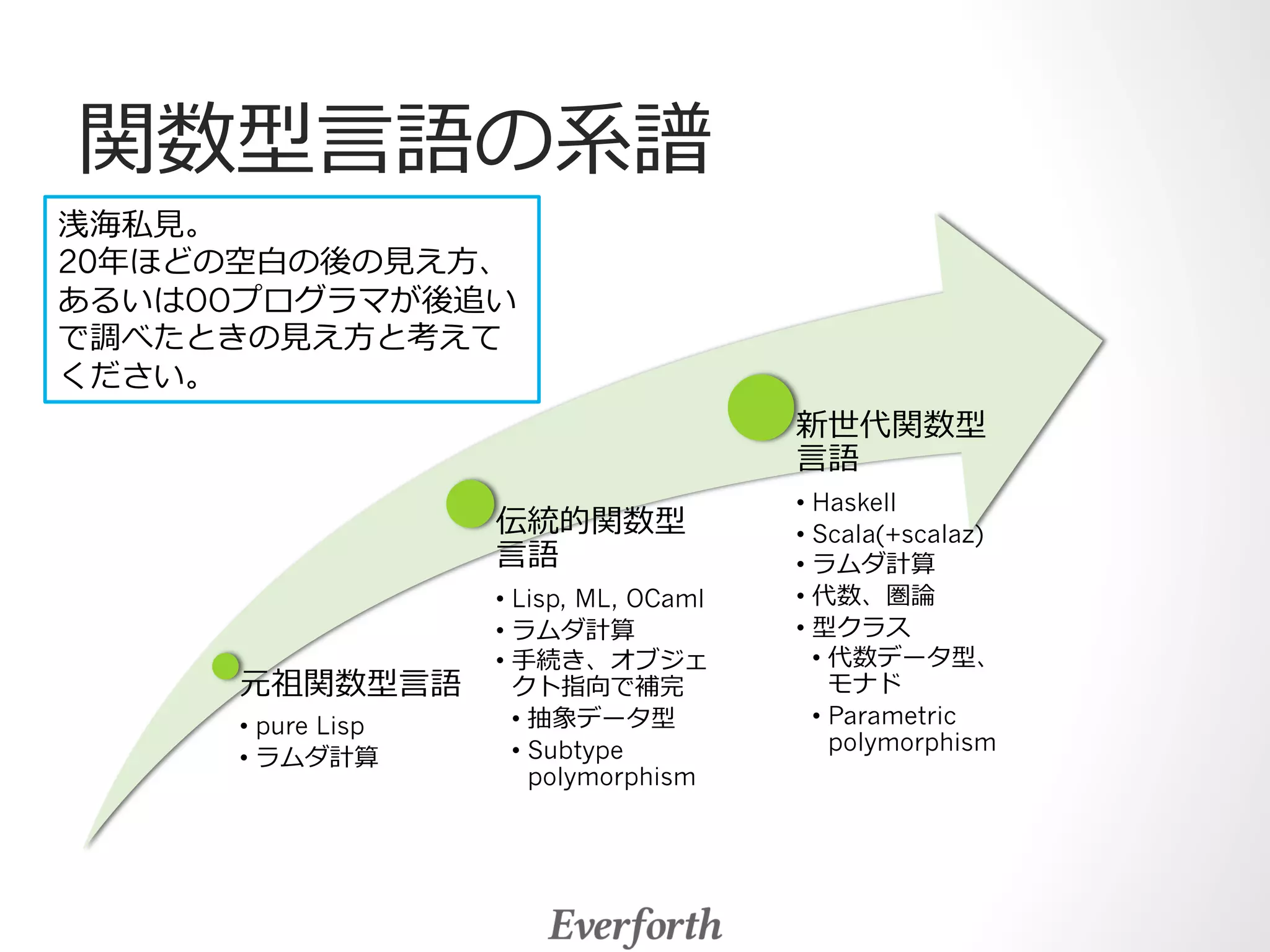 関数型言語の系譜

浅海私見。
20年ほどの空白の後の見え方、あるいはOOプログラマが後追いで調べたときの見え方と考えてください。

元祖関数型言語
• pure Lisp
• ラムダ計算

伝統的関数型言語
• Lisp, ML, OCaml
• ラムダ計算
• 手続き、オブジェクト指向で補完
  • 抽象データ型
  • Subtype polymorphism

新世代関数型言語
• Haskell
• Scala(+scalaz)
• ラムダ計算
• 代数、圏論
• 型クラス
  • 代数データ型、モナド
  • Parametric polymorphism

Everforth